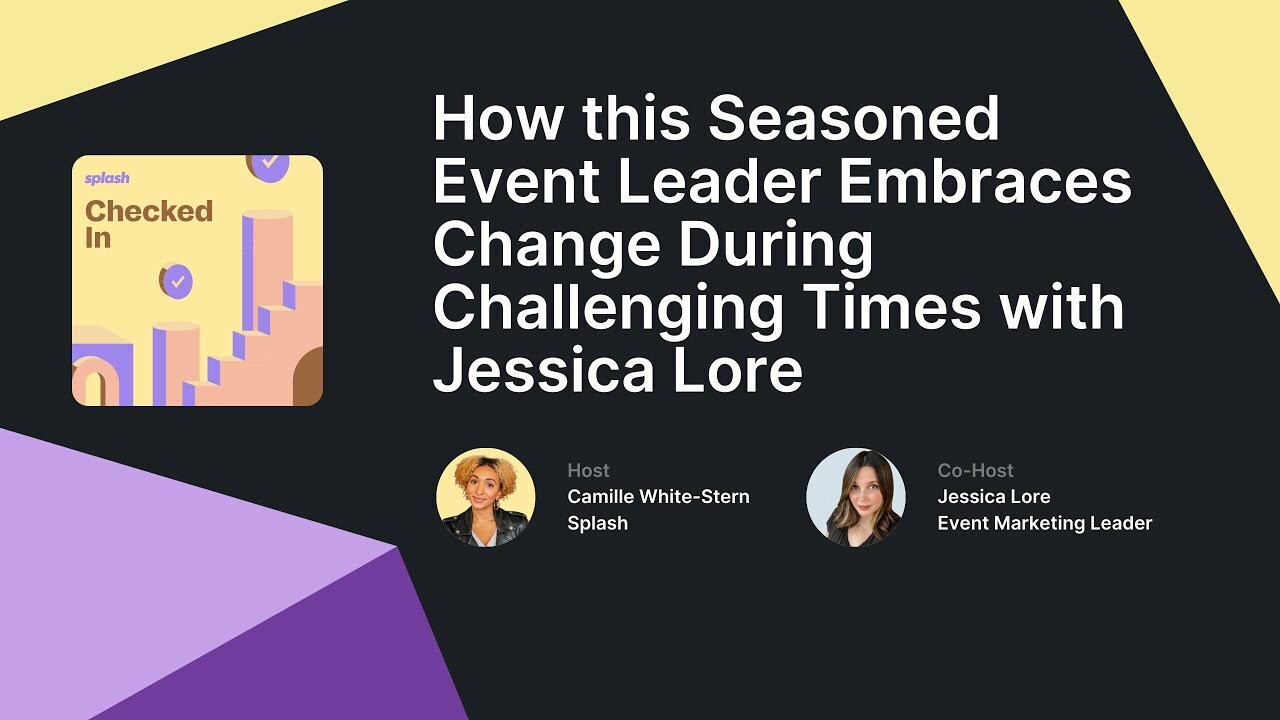 splash

Checked In

How this Seasoned Event Leader Embraces Change During Challenging Times with Jessica Lore

Host
Camille White-Stern
Splash

Co-Host
Jessica Lore
Event Marketing Leader